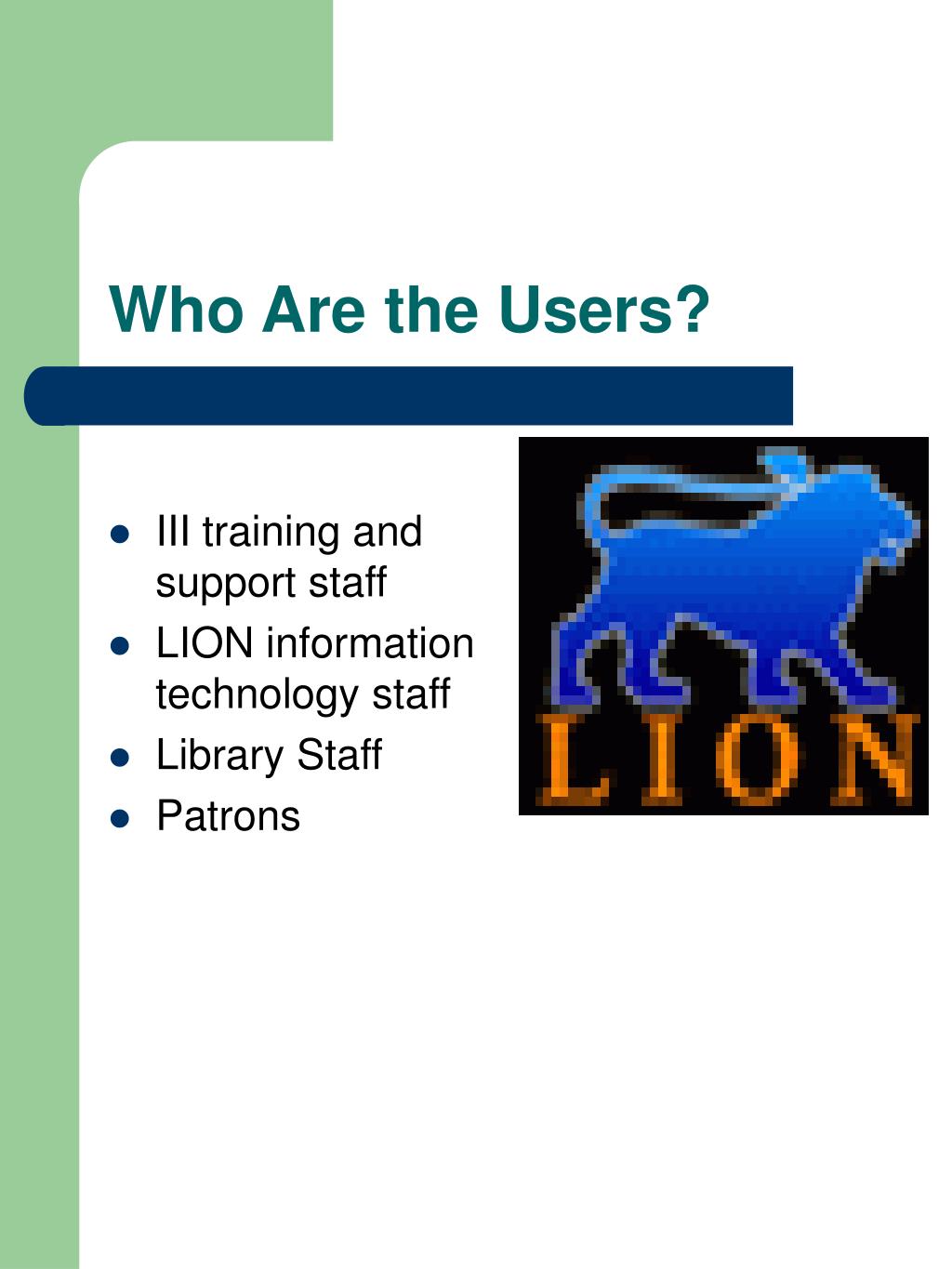 Who Are the Users?

- III training and support staff
- LION information technology staff
- Library Staff
- Patrons

LION